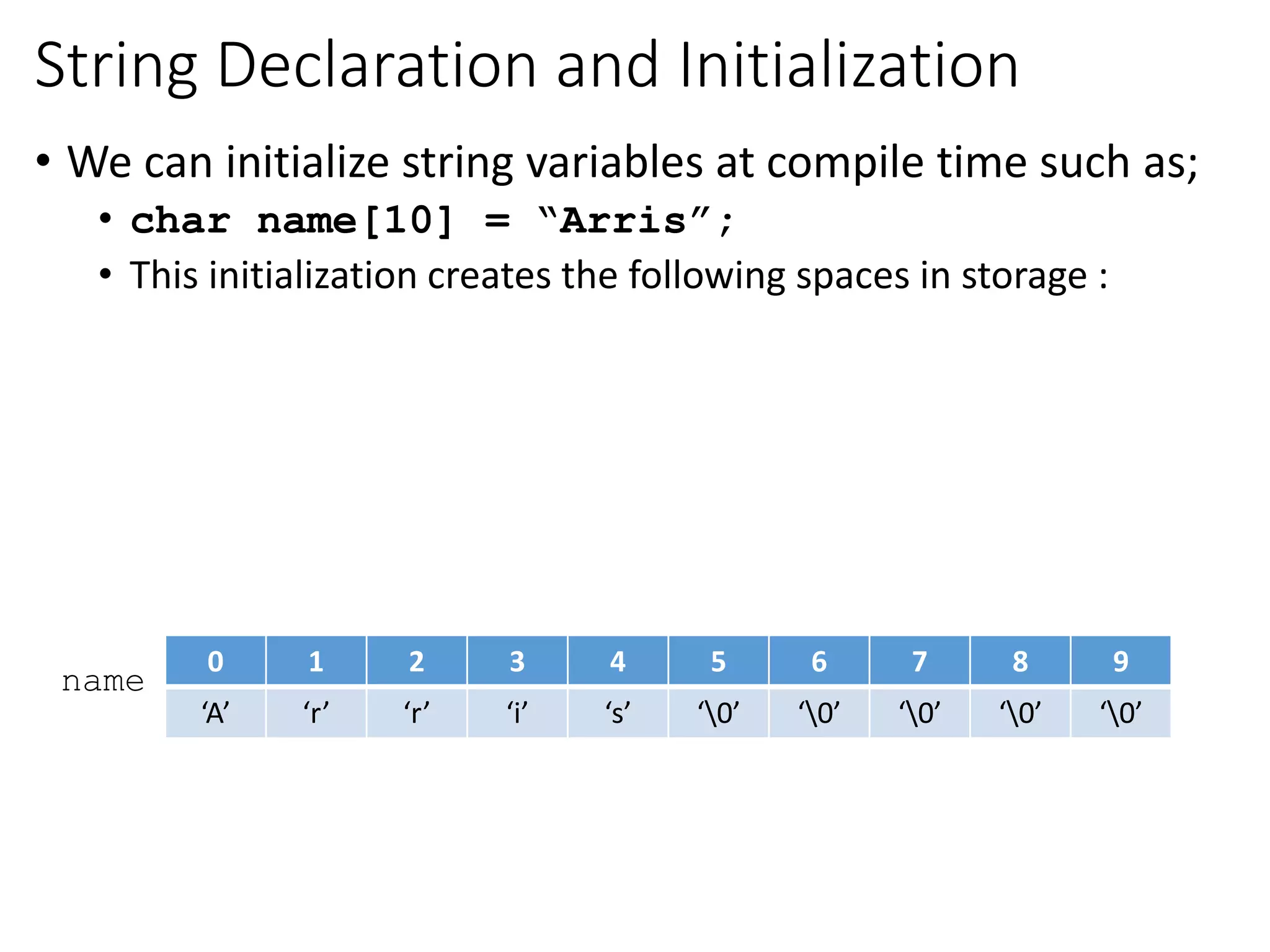 String Declaration and Initialization

• We can initialize string variables at compile time such as;
  • char name[10] = “Arris”;
  • This initialization creates the following spaces in storage :

name

| 0 | 1 | 2 | 3 | 4 | 5 | 6 | 7 | 8 | 9 |
|---|---|---|---|---|---|---|---|---|---|
| ‘A’ | ‘r’ | ‘r’ | ‘i’ | ‘s’ | ‘\0’ | ‘\0’ | ‘\0’ | ‘\0’ | ‘\0’ |